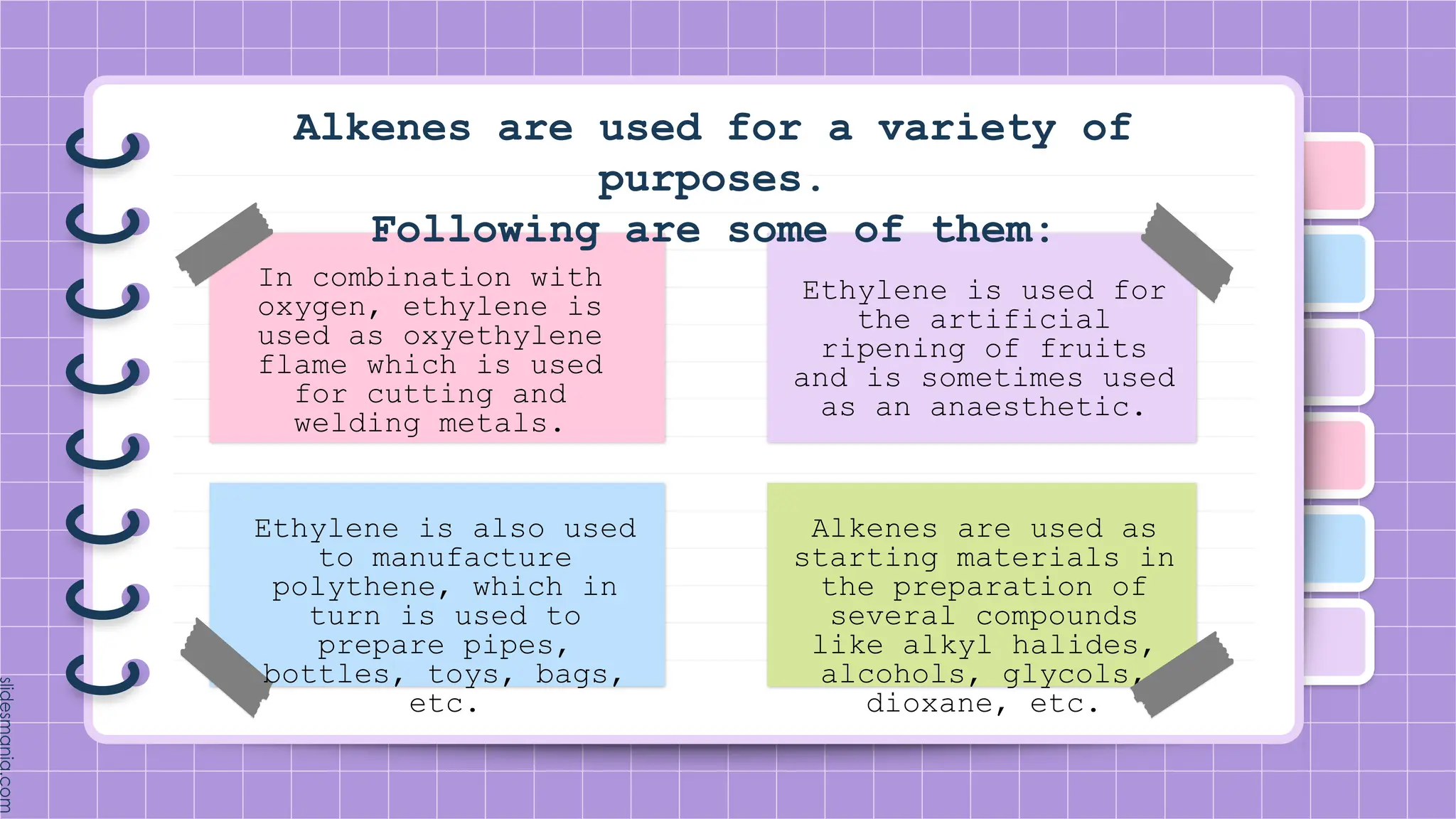 Alkenes are used for a variety of purposes.
Following are some of them:

In combination with oxygen, ethylene is used as oxyethylene flame which is used for cutting and welding metals.

Ethylene is used for the artificial ripening of fruits and is sometimes used as an anaesthetic.

Ethylene is also used to manufacture polythene, which in turn is used to prepare pipes, bottles, toys, bags, etc.

Alkenes are used as starting materials in the preparation of several compounds like alkyl halides, alcohols, glycols, dioxane, etc.

slidesmania.com